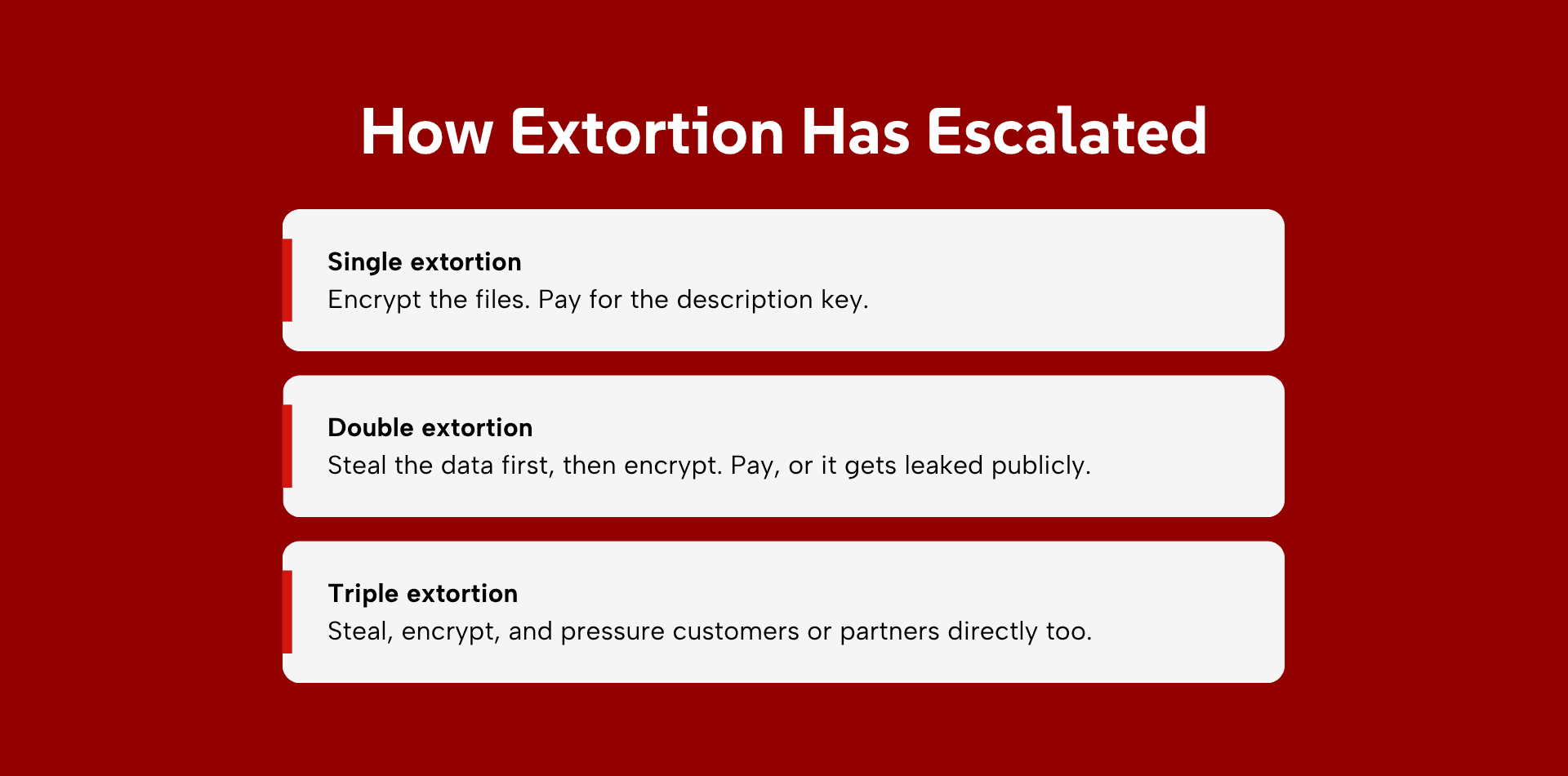 How Extortion Has Escalated

Single extortion
Encrypt the files. Pay for the description key.

Double extortion
Steal the data first, then encrypt. Pay, or it gets leaked publicly.

Triple extortion
Steal, encrypt, and pressure customers or partners directly too.